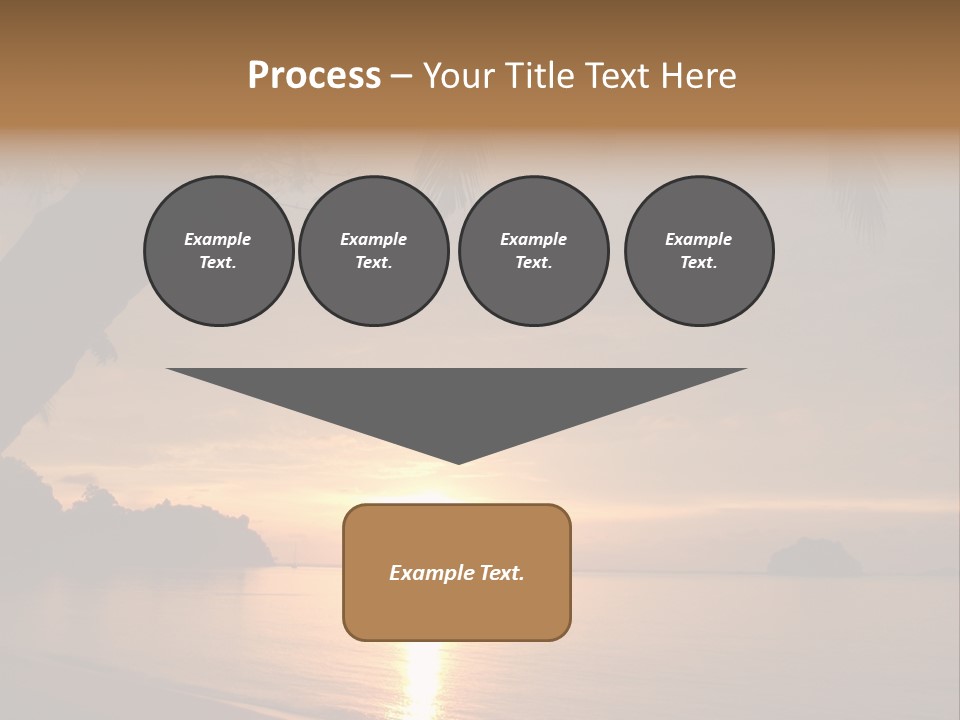 Process – Your Title Text Here

Example Text.

Example Text.

Example Text.

Example Text.

Example Text.